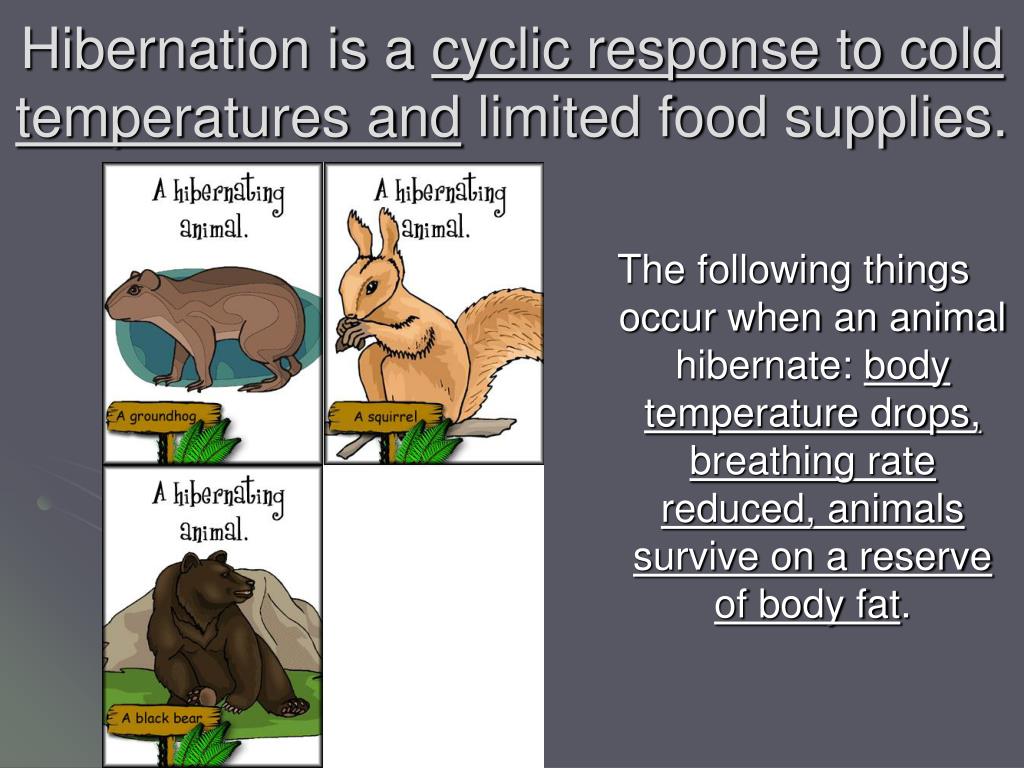 Hibernation is a cyclic response to cold temperatures and limited food supplies.

A hibernating animal.

A groundhog

A hibernating animal.

A squirrel

A hibernating animal.

A black bear

The following things occur when an animal hibernate: body temperature drops, breathing rate reduced, animals survive on a reserve of body fat.